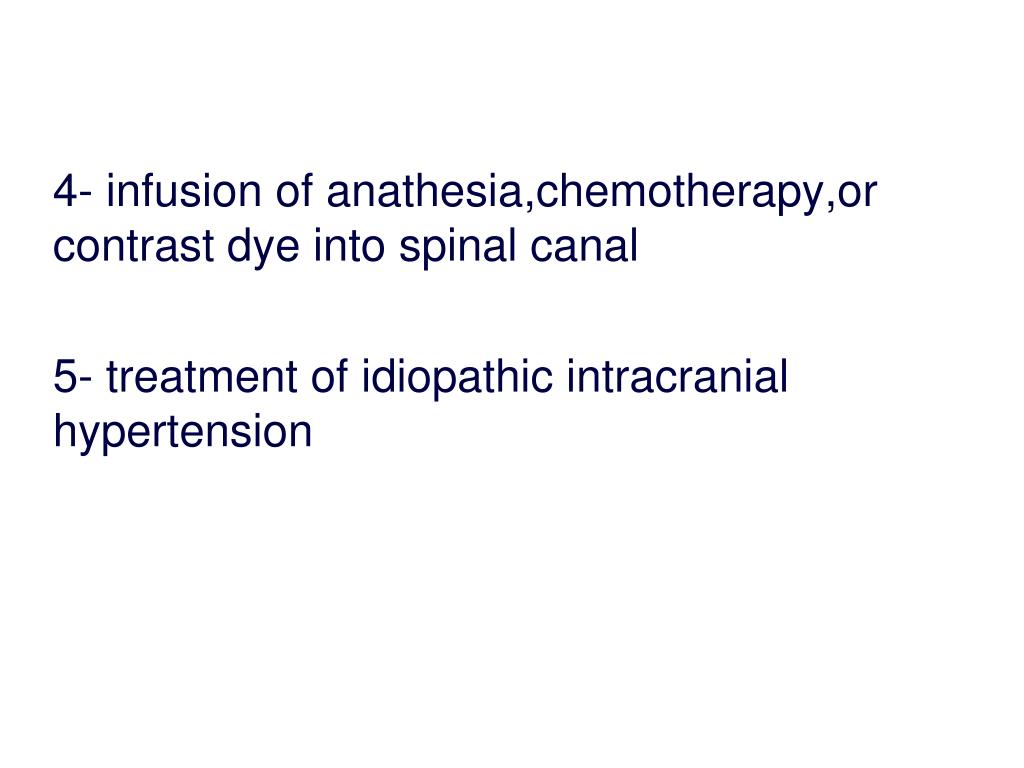 4- infusion of anathesia,chemotherapy,or contrast dye into spinal canal

5- treatment of idiopathic intracranial hypertension